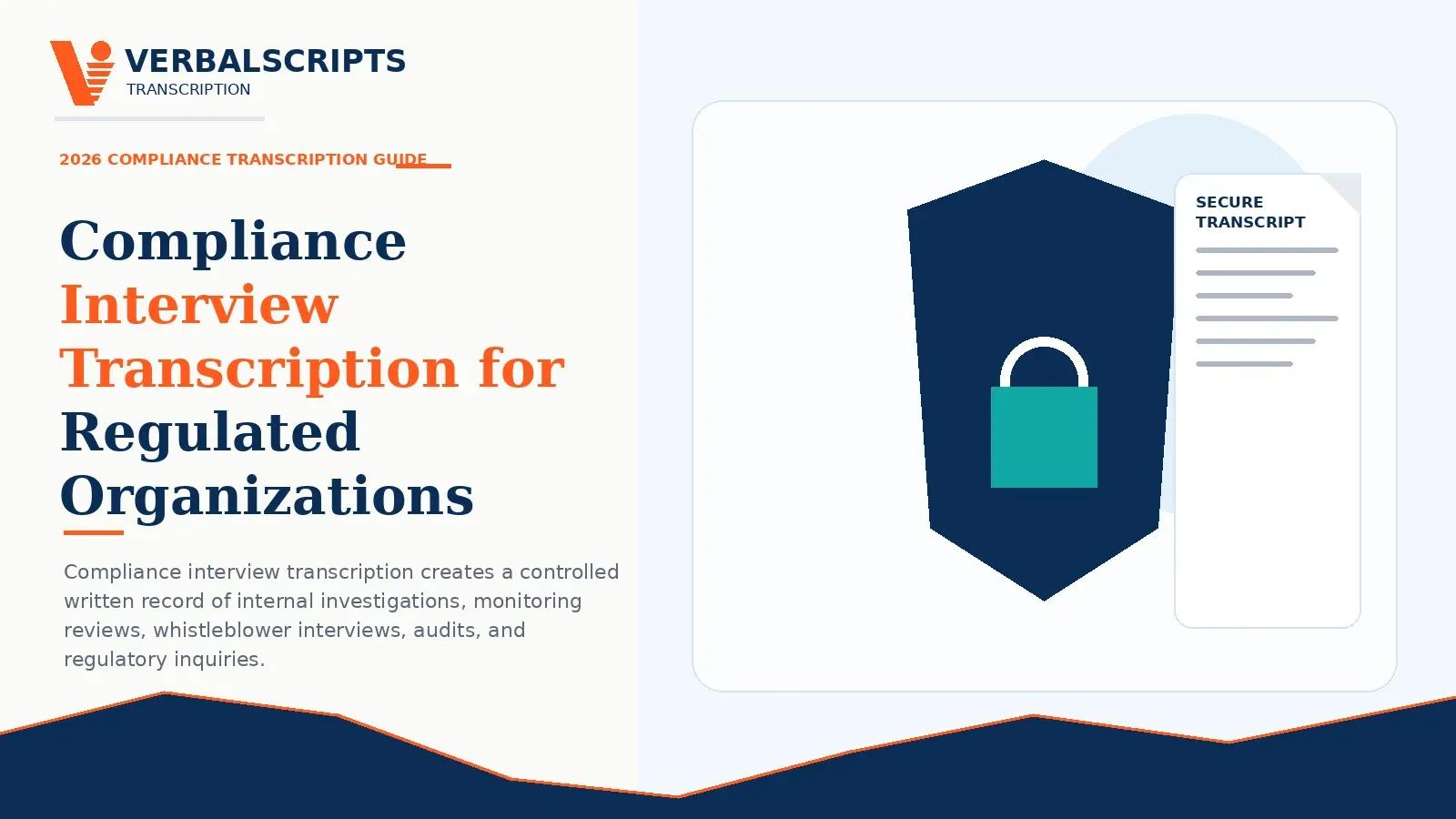 VERBALSCRIPTS
TRANSCRIPTION

2026 COMPLIANCE TRANSCRIPTION GUIDE

Compliance Interview Transcription for Regulated Organizations

Compliance interview transcription creates a controlled written record of internal investigations, monitoring reviews, whistleblower interviews, audits, and regulatory inquiries.

SECURE TRANSCRIPT